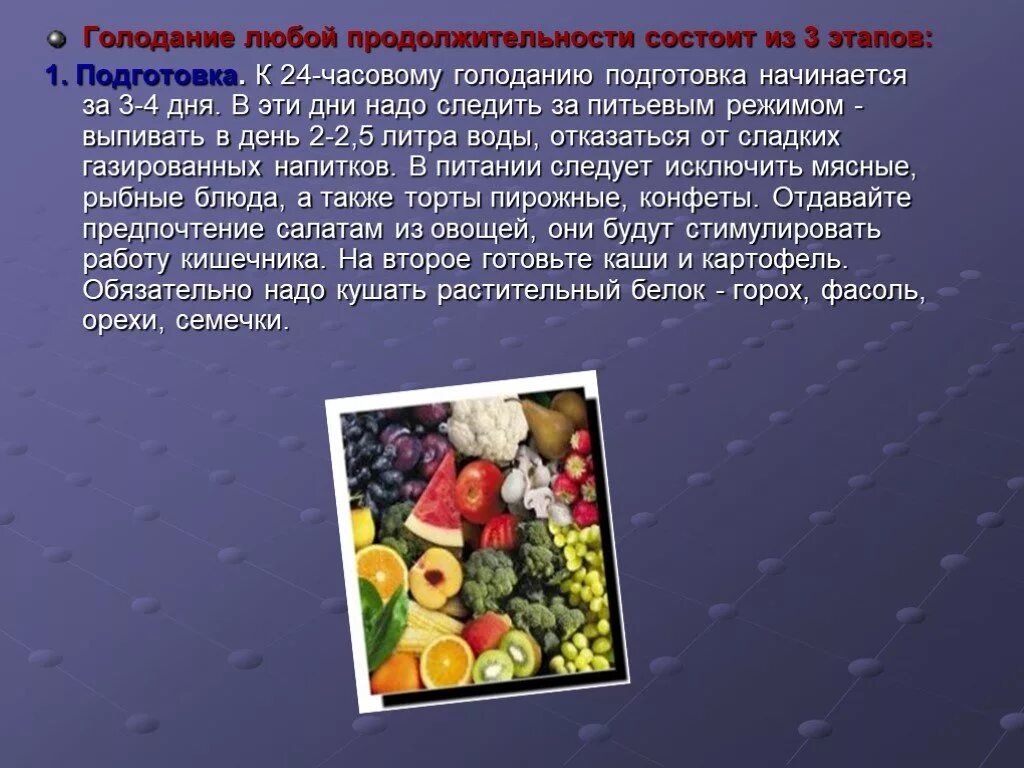 Голодание любой продолжительности состоит из 3 этапов:

1. Подготовка. К 24-часовому голоданию подготовка начинается за 3-4 дня. В эти дни надо следить за питьевым режимом - выпивать в день 2-2,5 литра воды, отказаться от сладких газированных напитков. В питании следует исключить мясные, рыбные блюда, а также торты пирожные, конфеты. Отдавайте предпочтение салатам из овощей, они будут стимулировать работу кишечника. На второе готовьте каши и картофель. Обязательно надо кушать растительный белок - горох, фасоль, орехи, семечки.